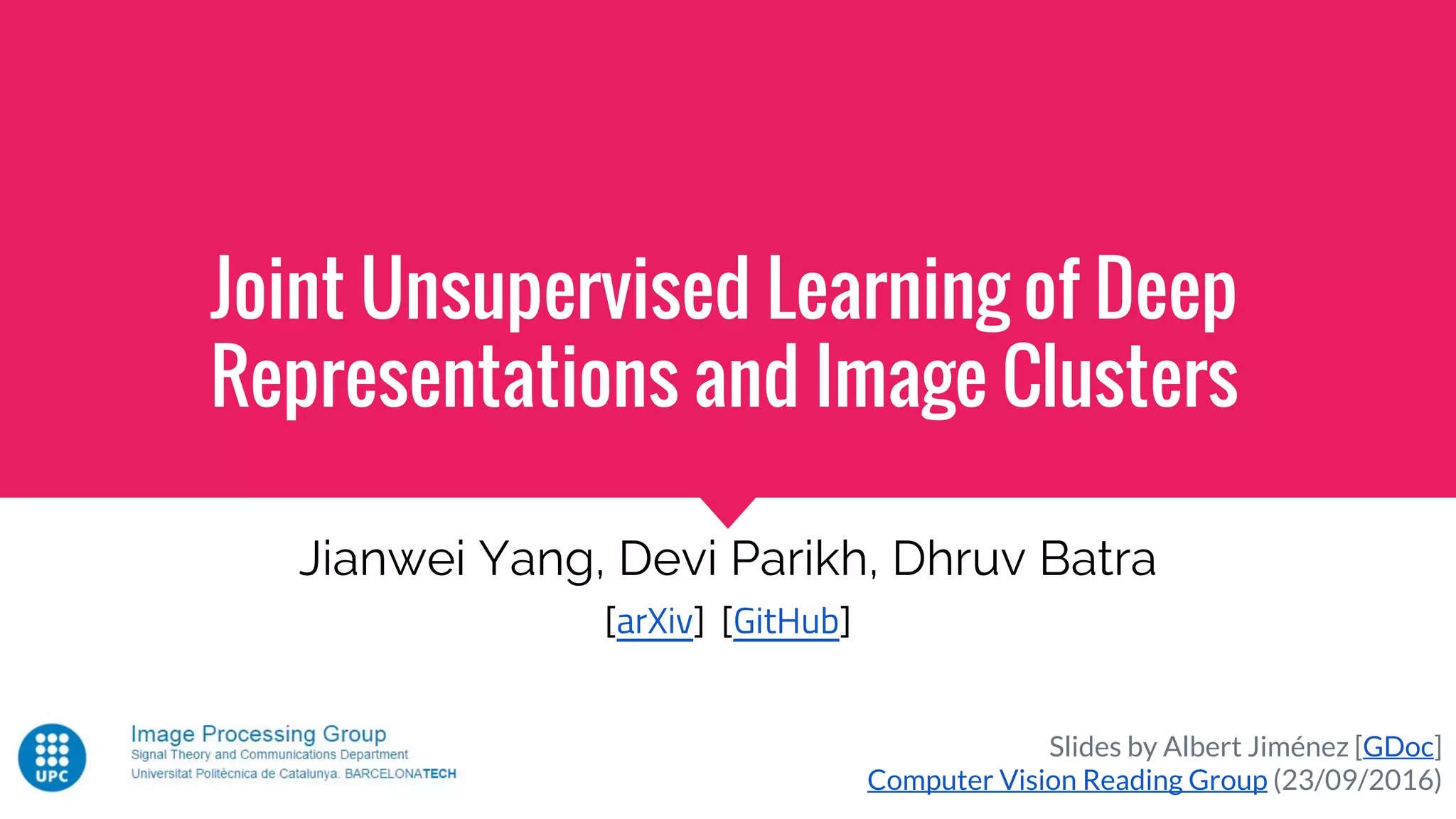 Joint Unsupervised Learning of Deep Representations and Image Clusters

Jianwei Yang, Devi Parikh, Dhruv Batra

[arXiv] [GitHub]

UPC

Image Processing Group
Signal Theory and Communications Department
Universitat Politècnica de Catalunya. BARCELONATECH

Slides by Albert Jiménez [GDoc]
Computer Vision Reading Group (23/09/2016)